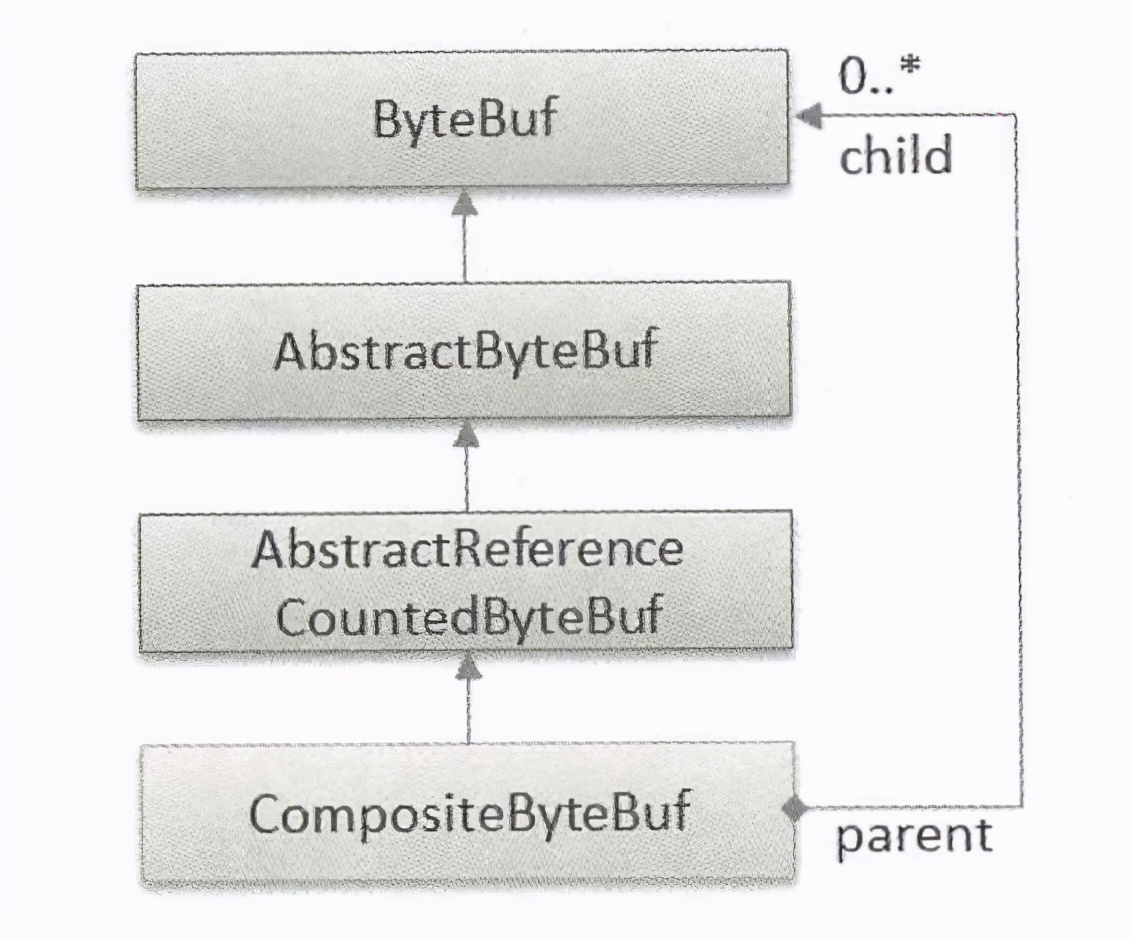 ByteBuf

0..*

child

AbstractByteBuf

AbstractReference CountedByteBuf

CompositeByteBuf

parent